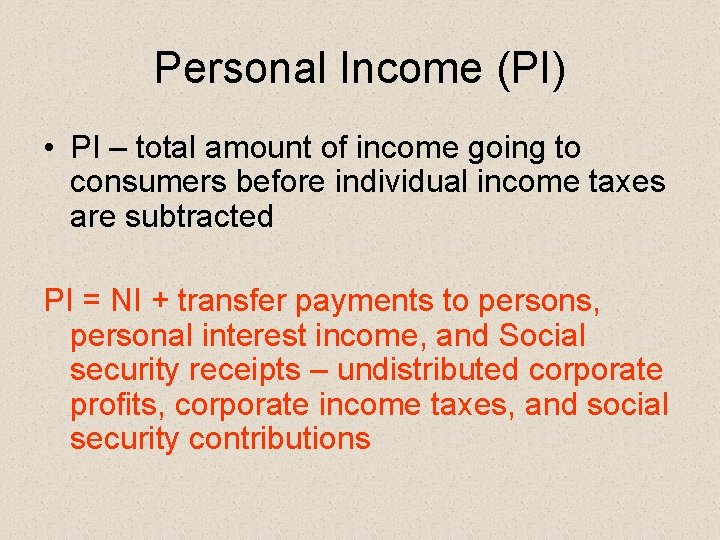 Personal Income (PI)

• PI – total amount of income going to consumers before individual income taxes are subtracted

PI = NI + transfer payments to persons, personal interest income, and Social security receipts – undistributed corporate profits, corporate income taxes, and social security contributions